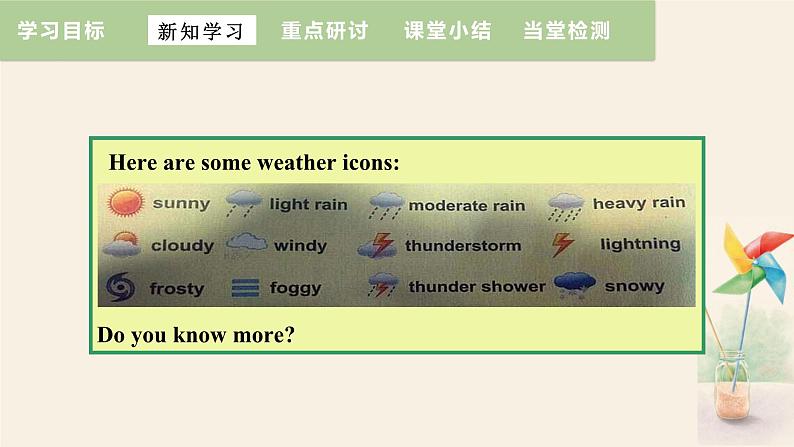 学习目标 新知学习 重点研讨 课堂小结 当堂检测

Here are some weather icons:

sunny light rain moderate rain heavy rain
cloudy windy thunderstorm lightning
frosty foggy thunder shower snowy

Do you know more?